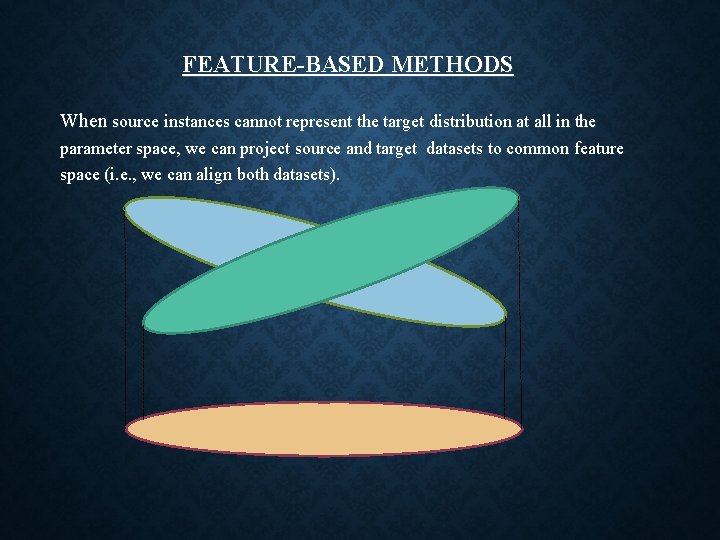 FEATURE-BASED METHODS

When source instances cannot represent the target distribution at all in the parameter space, we can project source and target datasets to common feature space (i.e., we can align both datasets).